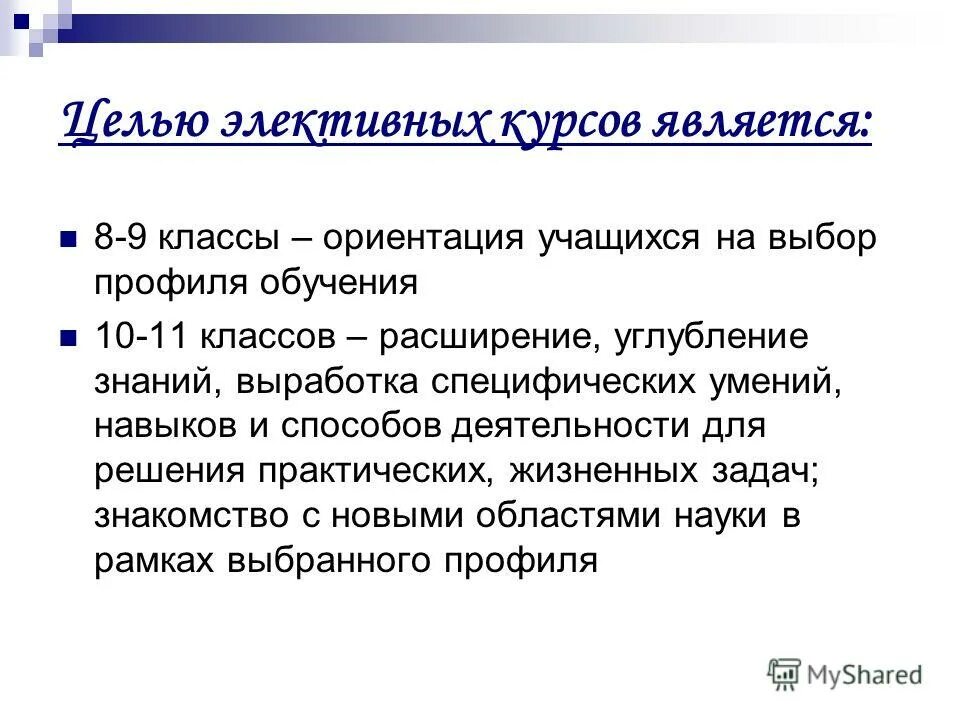 Целью элективных курсов является:

8-9 классы – ориентация учащихся на выбор профиля обучения

10-11 классов – расширение, углубление знаний, выработка специфических умений, навыков и способов деятельности для решения практических, жизненных задач; знакомство с новыми областями науки в рамках выбранного профиля

MyShared